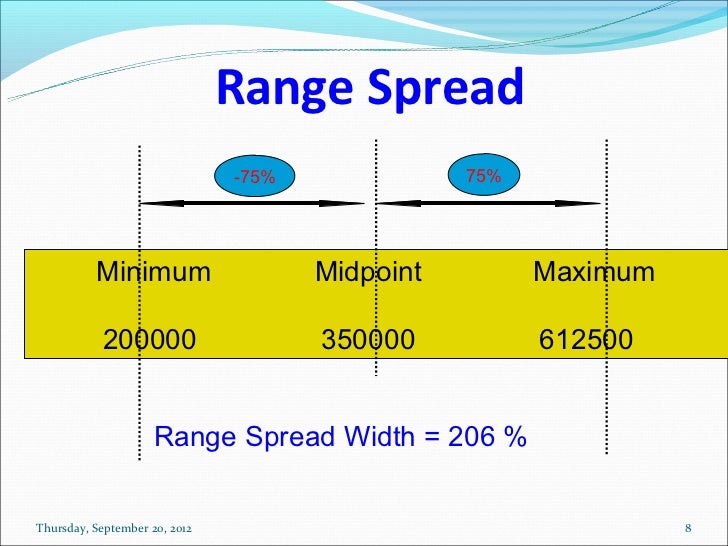 Range Spread

-75%

75%

Minimum Midpoint Maximum

200000 350000 612500

Range Spread Width = 206 %

Thursday, September 20, 2012

8